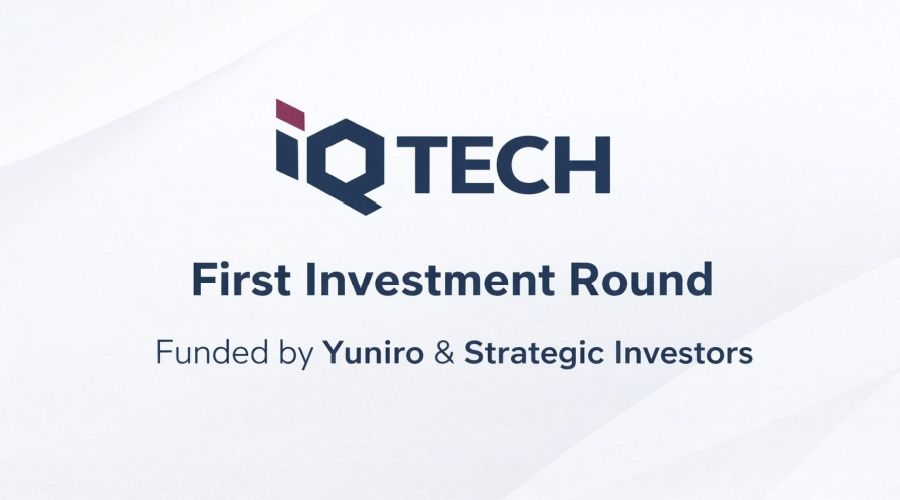 iQ TECH

First Investment Round

Funded by Yuniro & Strategic Investors